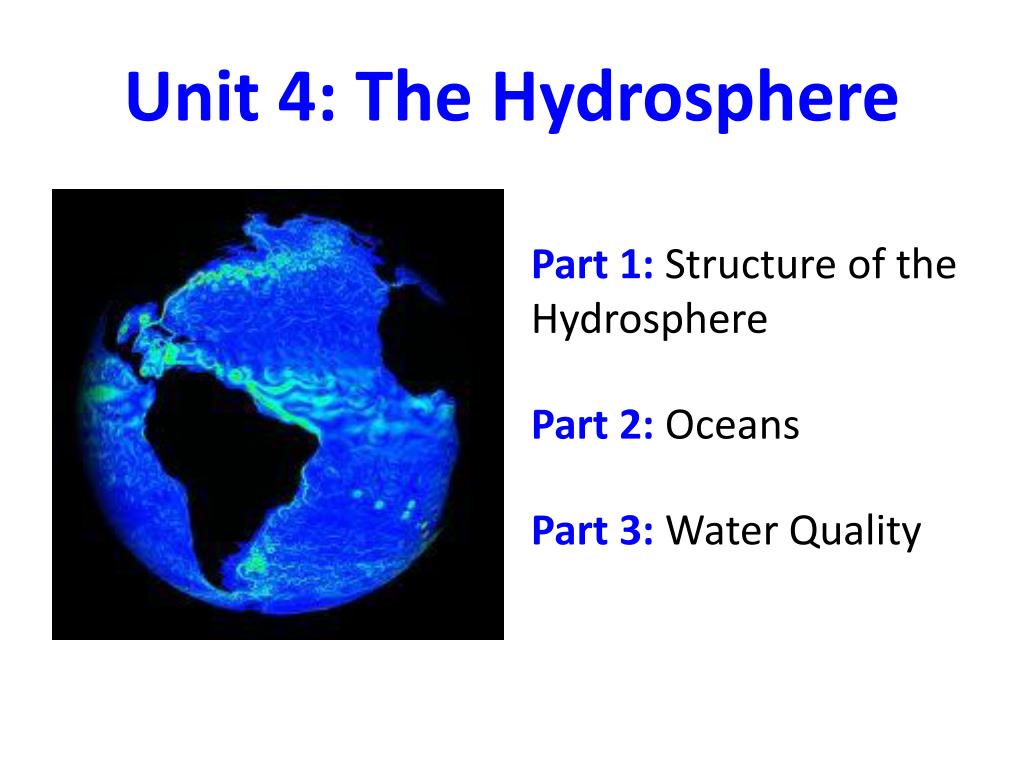 Unit 4: The Hydrosphere

Part 1: Structure of the Hydrosphere

Part 2: Oceans

Part 3: Water Quality